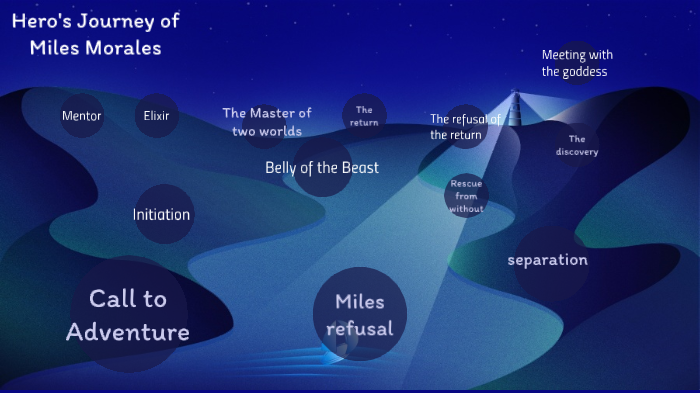 Hero's Journey of Miles Morales

Meeting with the goddess

Mentor

Elixir

The Master of two worlds

The return

The refusal of the return

The discovery

Belly of the Beast

Rescue from without

Initiation

separation

Call to Adventure

Miles refusal